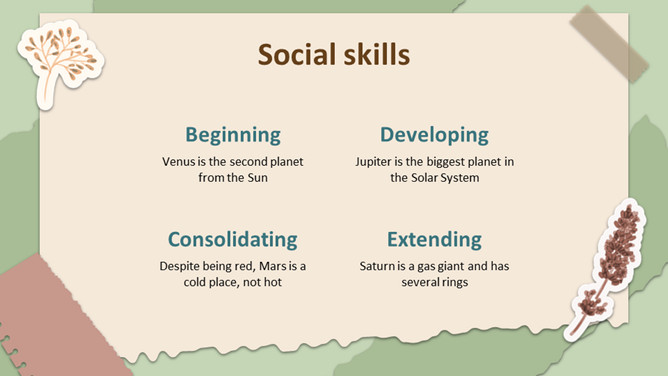 Social skills

Beginning
Venus is the second planet from the Sun

Developing
Jupiter is the biggest planet in the Solar System

Consolidating
Despite being red, Mars is a cold place, not hot

Extending
Saturn is a gas giant and has several rings